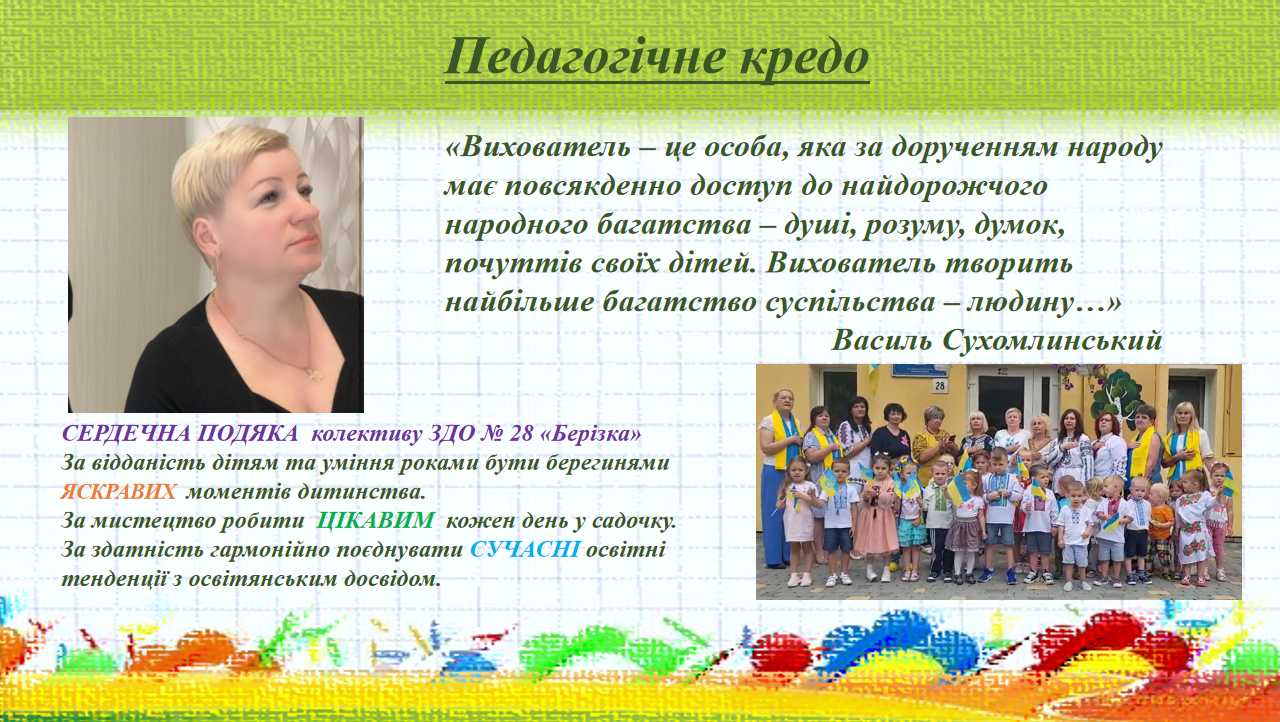 Педагогічне кредо

«Вихователь – це особа, яка за дорученням народу має повсякденно доступ до найдорожчого народного багатства – душі, розуму, думок, почуттів своїх дітей. Вихователь творить найбільше багатство суспільства – людину…»
Василь Сухомлинський

28

СЕРДЕЧНА ПОДЯКА колективу ЗДО № 28 «Берізка»
За відданість дітям та уміння роками бути берегинями ЯСКРАВИХ моментів дитинства.
За мистецтво робити ЦІКАВИМ кожен день у садочку.
За здатність гармонійно поєднувати СУЧАСНІ освітні тенденції з освітянським досвідом.